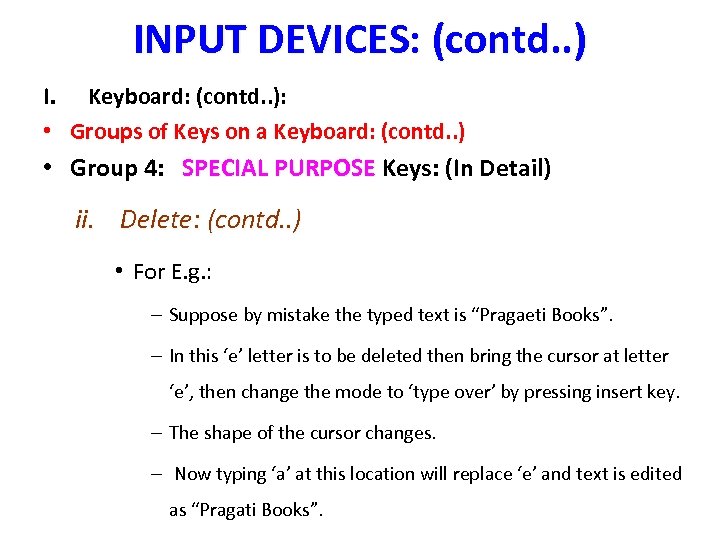 INPUT DEVICES: (contd..)

I. Keyboard: (contd..):

• Groups of Keys on a Keyboard: (contd..)

• Group 4: SPECIAL PURPOSE Keys: (In Detail)

ii. Delete: (contd..)

• For E.g.:

– Suppose by mistake the typed text is “Pragaeti Books”.

– In this ‘e’ letter is to be deleted then bring the cursor at letter ‘e’, then change the mode to ‘type over’ by pressing insert key.

– The shape of the cursor changes.

– Now typing ‘a’ at this location will replace ‘e’ and text is edited as “Pragati Books”.